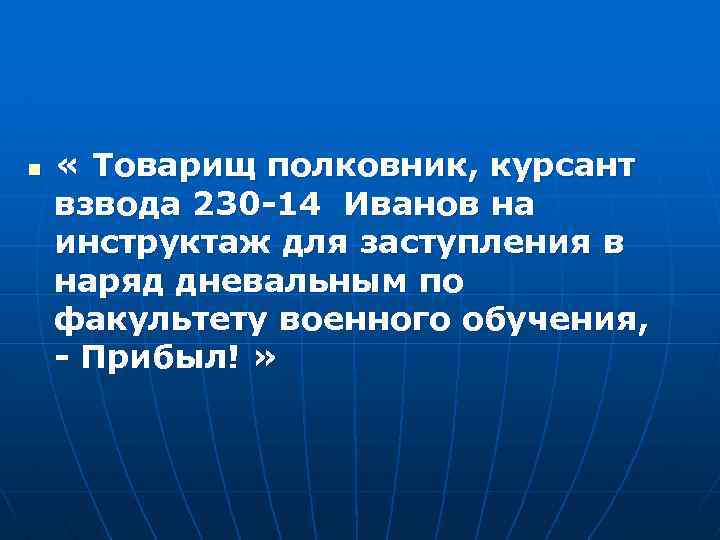 « Товарищ полковник, курсант взвода 230-14 Иванов на инструктаж для заступления в наряд дневальным по факультету военного обучения, - Прибыл! »